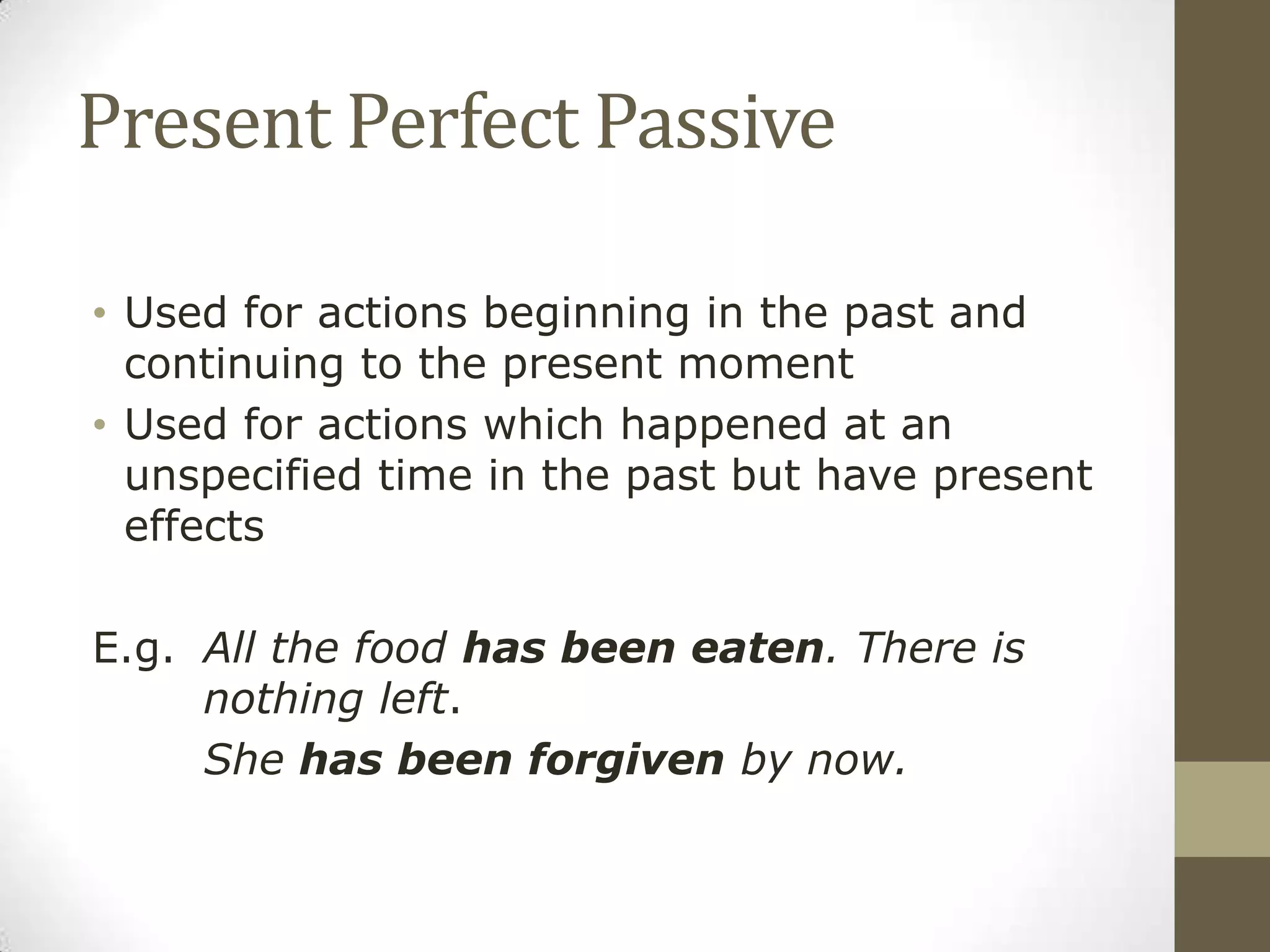 Present Perfect Passive

• Used for actions beginning in the past and continuing to the present moment
• Used for actions which happened at an unspecified time in the past but have present effects

E.g. All the food has been eaten. There is nothing left.
She has been forgiven by now.